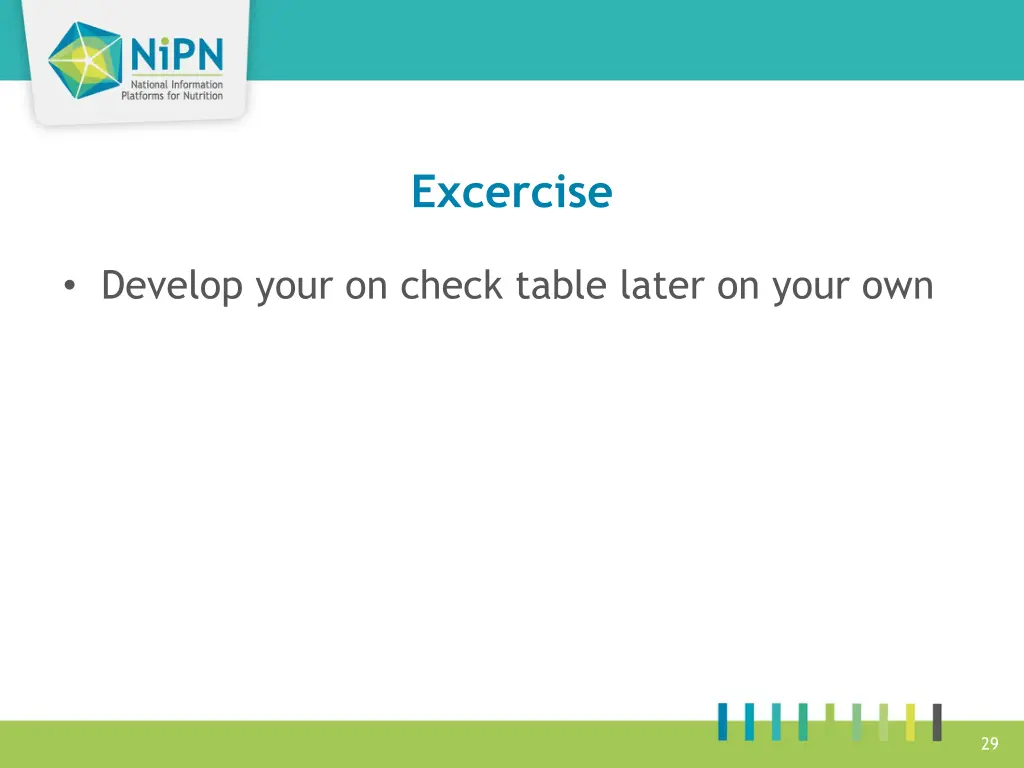 NiPN
National Information Platforms for Nutrition

Excercise

• Develop your on check table later on your own

29